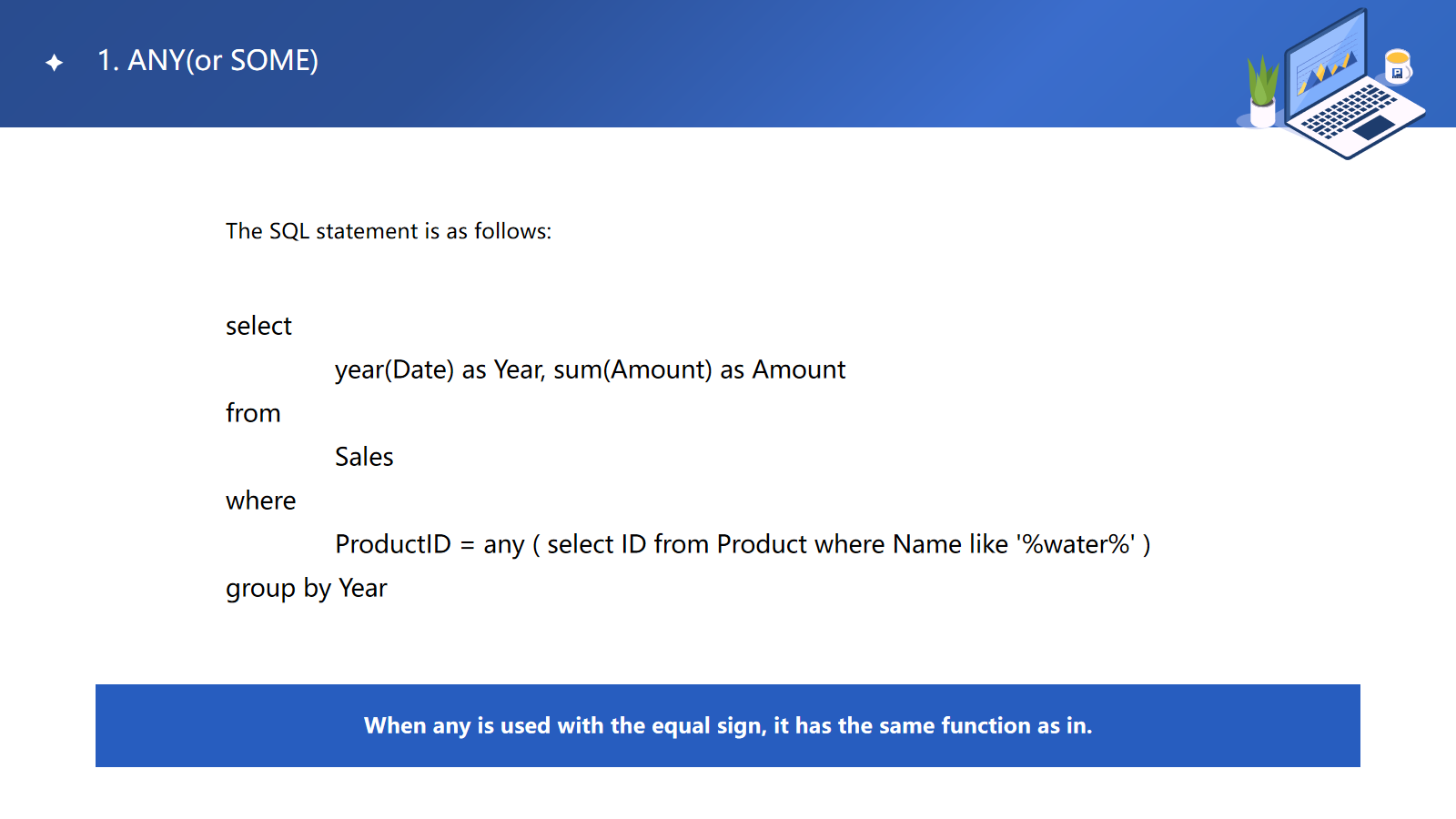 1. ANY(or SOME)

The SQL statement is as follows:

select
year(Date) as Year, sum(Amount) as Amount
from
Sales
where
ProductID = any ( select ID from Product where Name like '%water%' )
group by Year

When any is used with the equal sign, it has the same function as in.